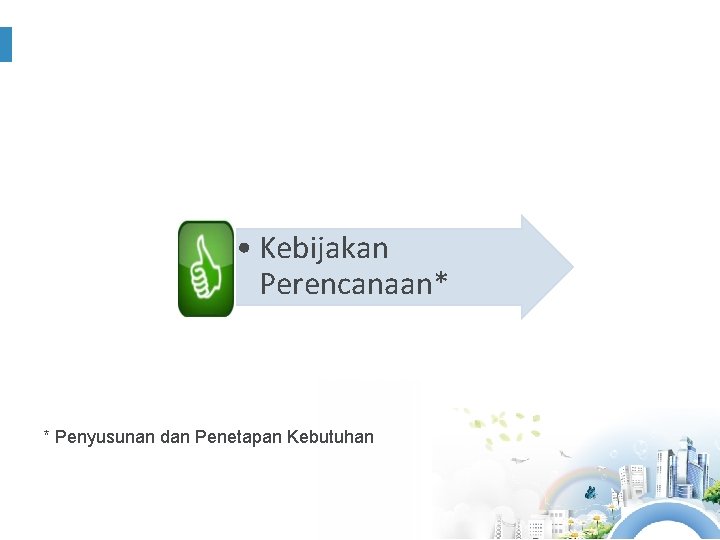 • Kebijakan Perencanaan*

* Penyusunan dan Penetapan Kebutuhan